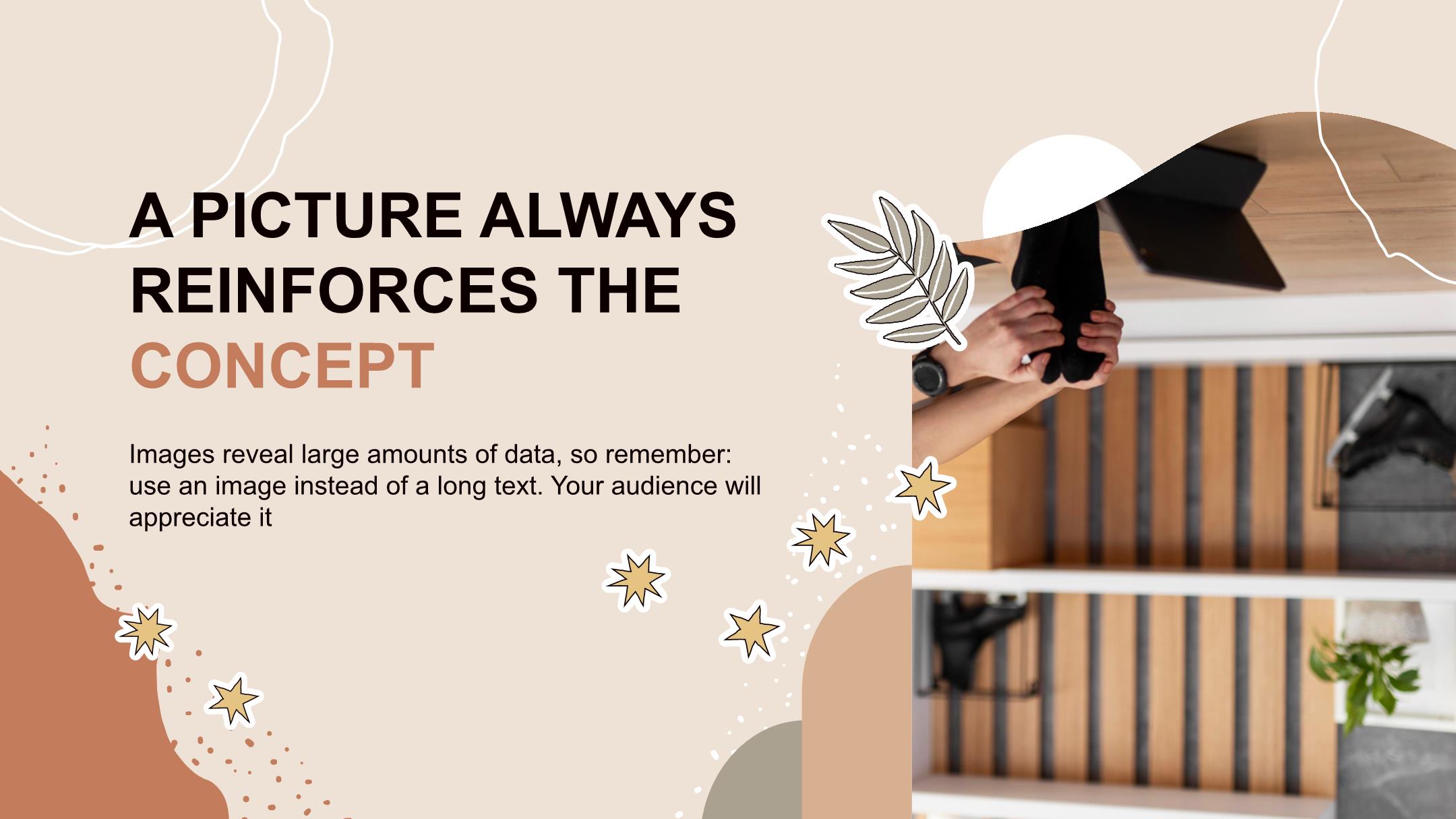 A PICTURE ALWAYS REINFORCES THE CONCEPT

Images reveal large amounts of data, so remember: use an image instead of a long text. Your audience will appreciate it